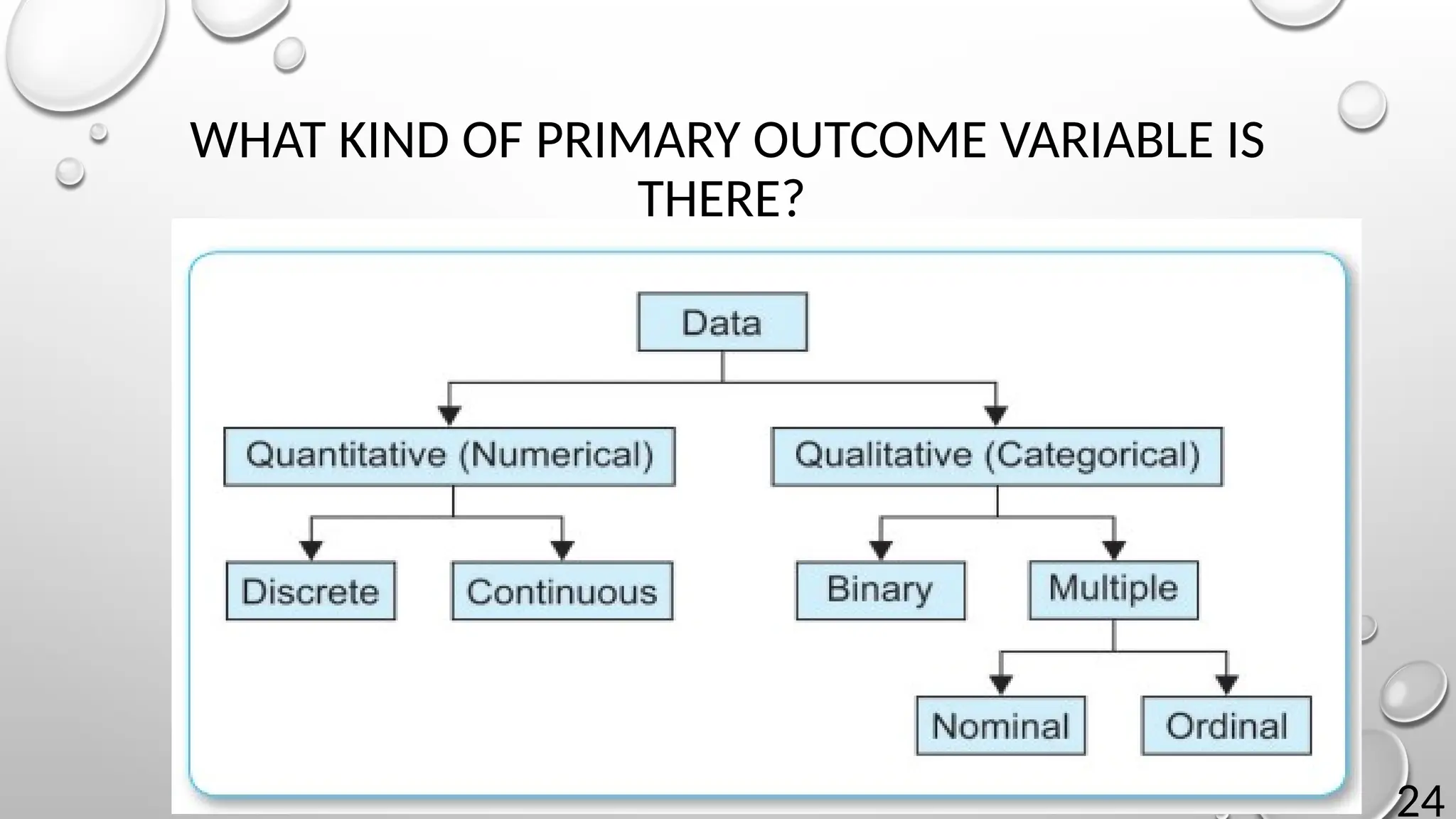 WHAT KIND OF PRIMARY OUTCOME VARIABLE IS THERE?

Data

Quantitative (Numerical)

Qualitative (Categorical)

Discrete

Continuous

Binary

Multiple

Nominal

Ordinal

24